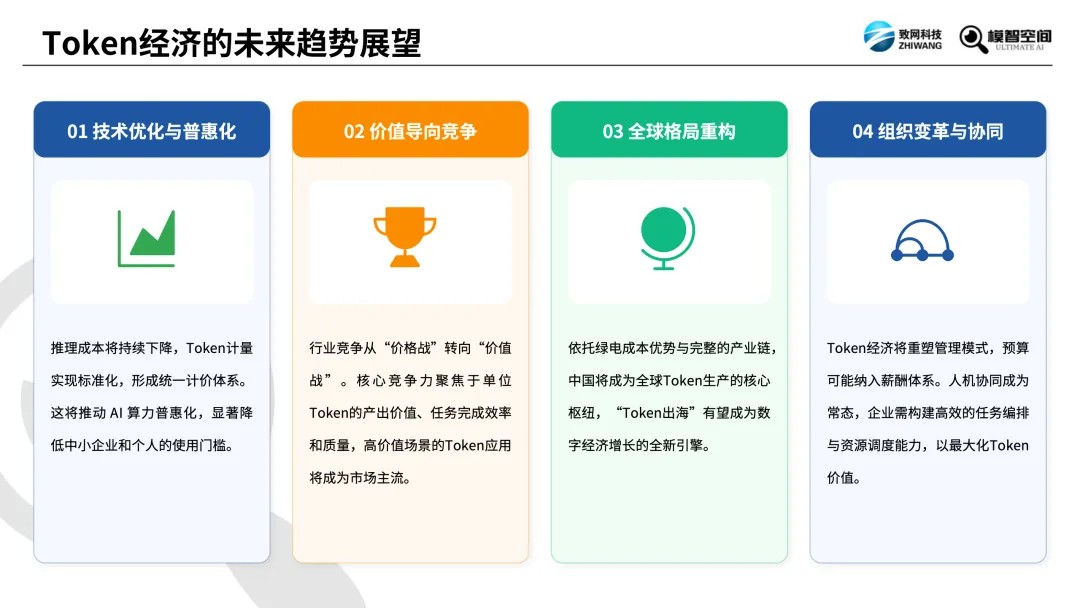 Token经济的未来趋势展望

致网科技
ZHIWANG

模智空间
ULTIMATE AI

01 技术优化与普惠化

推理成本将持续下降，Token计量实现标准化，形成统一计价体系。这将推动AI算力普惠化，显著降低中小企业和个人的使用门槛。

02 价值导向竞争

行业竞争从“价格战”转向“价值战”。核心竞争力聚焦于单位Token的产出价值、任务完成效率和质量，高价值场景的Token应用将成为市场主流。

03 全球格局重构

依托绿电成本优势与完整的产业链，中国将成为全球Token生产的核心枢纽，“Token出海”有望成为数字经济增长的全新引擎。

04 组织变革与协同

Token经济将重塑管理模式，预算可能纳入薪酬体系。人机协同成为常态，企业需构建高效的任务编排与资源调度能力，以最大化Token价值。